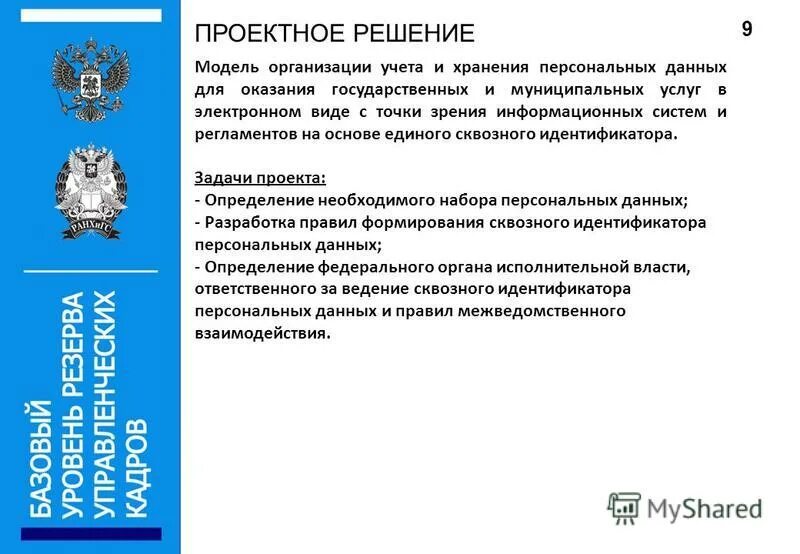 РАНХиГС

БАЗОВЫЙ УРОВЕНЬ РЕЗЕРВА УПРАВЛЕНЧЕСКИХ КАДРОВ

ПРОЕКТНОЕ РЕШЕНИЕ

9

Модель организации учета и хранения персональных данных для оказания государственных и муниципальных услуг в электронном виде с точки зрения информационных систем и регламентов на основе единого сквозного идентификатора.

Задачи проекта:
- Определение необходимого набора персональных данных;
- Разработка правил формирования сквозного идентификатора персональных данных;
- Определение федерального органа исполнительной власти, ответственного за ведение сквозного идентификатора персональных данных и правил межведомственного взаимодействия.

MyShared